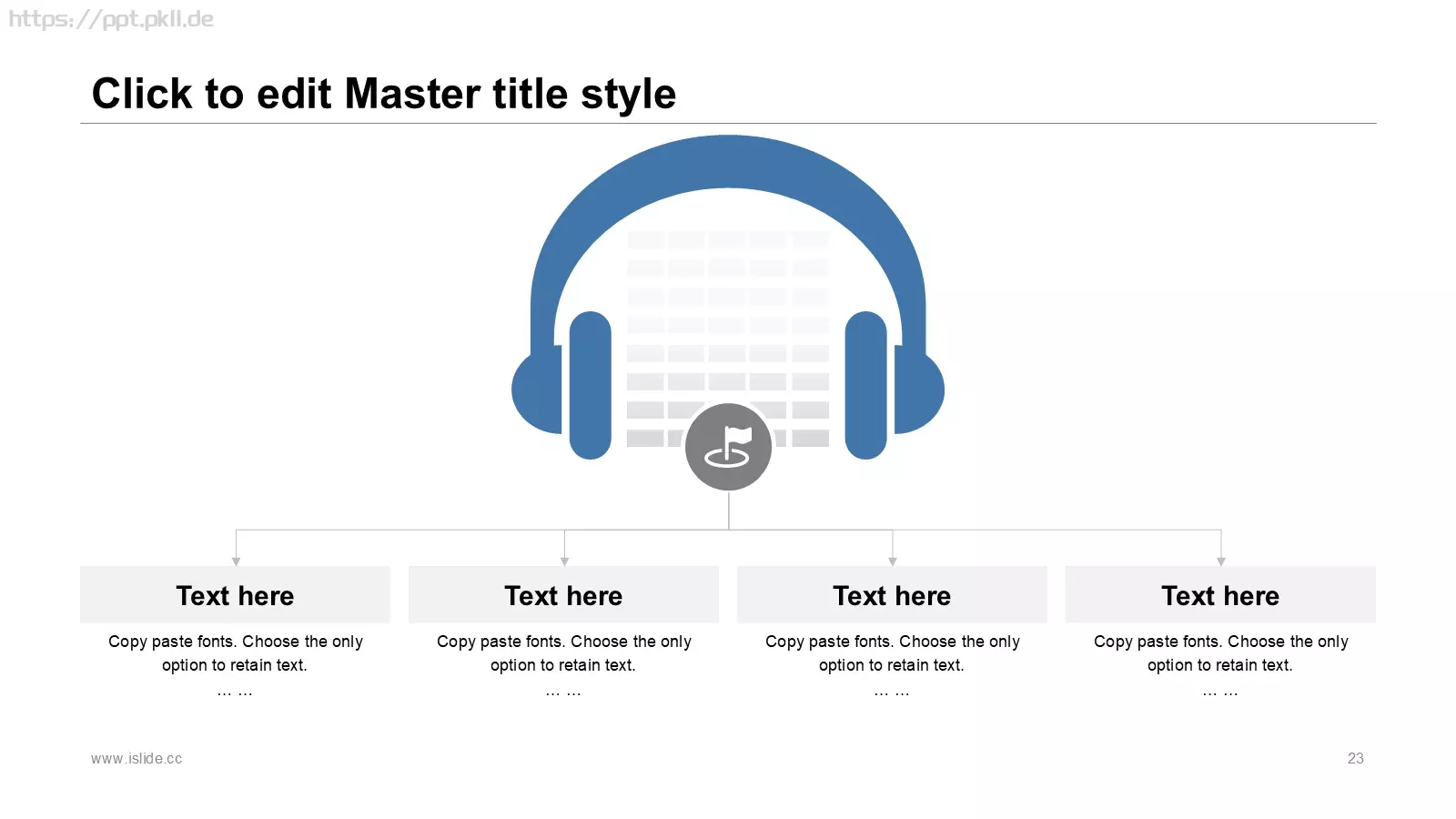 https://ppt.pkll.de

Click to edit Master title style

Text here

Copy paste fonts. Choose the only option to retain text.
… …

Text here

Copy paste fonts. Choose the only option to retain text.
… …

Text here

Copy paste fonts. Choose the only option to retain text.
… …

Text here

Copy paste fonts. Choose the only option to retain text.
… …

www.islide.cc

23